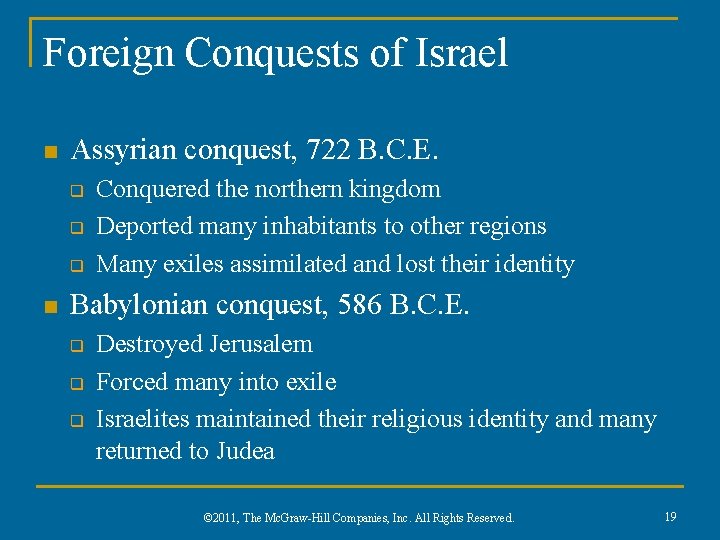 Foreign Conquests of Israel

- Assyrian conquest, 722 B.C.E.
  - Conquered the northern kingdom
  - Deported many inhabitants to other regions
  - Many exiles assimilated and lost their identity
- Babylonian conquest, 586 B.C.E.
  - Destroyed Jerusalem
  - Forced many into exile
  - Israelites maintained their religious identity and many returned to Judea

©2011, The McGraw-Hill Companies, Inc. All Rights Reserved.

19